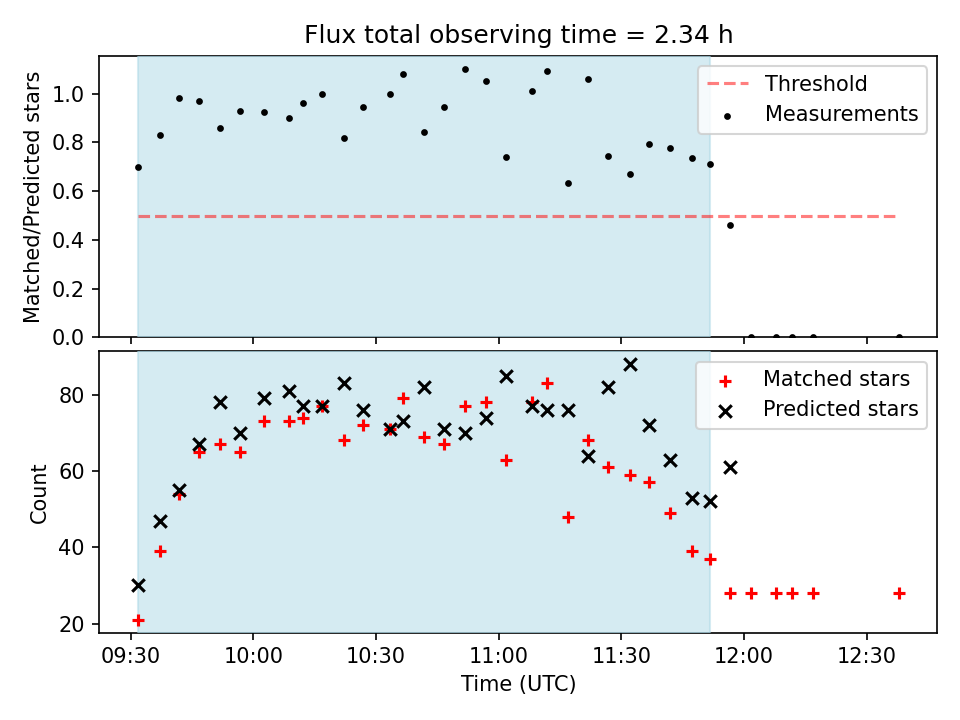 Flux total observing time = 2.34 h

Matched/Predicted stars
1.0
0.8
0.6
0.4
0.2
0.0

Threshold
Measurements

Count
80
60
40
20

Matched stars
Predicted stars

09:30
10:00
10:30
11:00
11:30
12:00
12:30
Time (UTC)